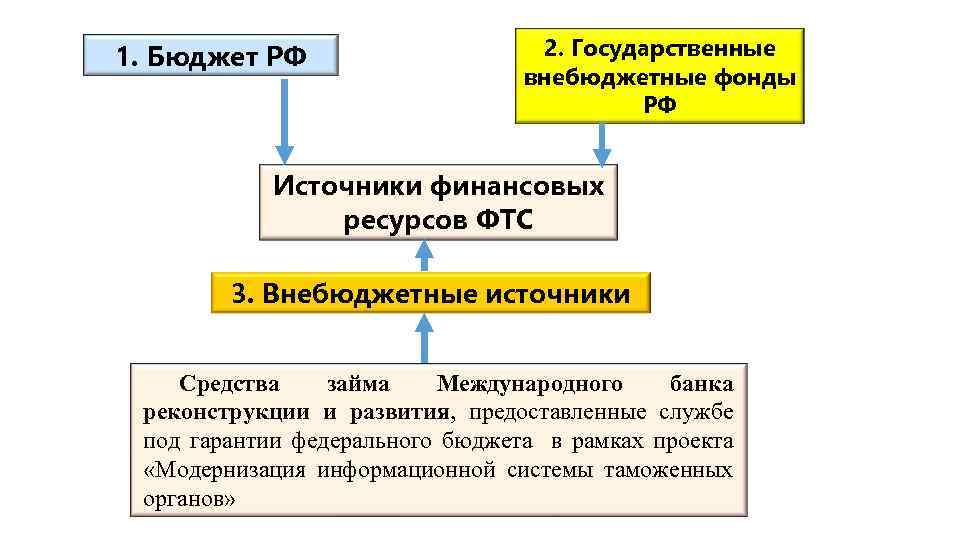 1. Бюджет РФ

2. Государственные внебюджетные фонды РФ

Источники финансовых ресурсов ФТС

3. Внебюджетные источники

Средства займа Международного банка реконструкции и развития, предоставленные службе под гарантии федерального бюджета в рамках проекта «Модернизация информационной системы таможенных органов»